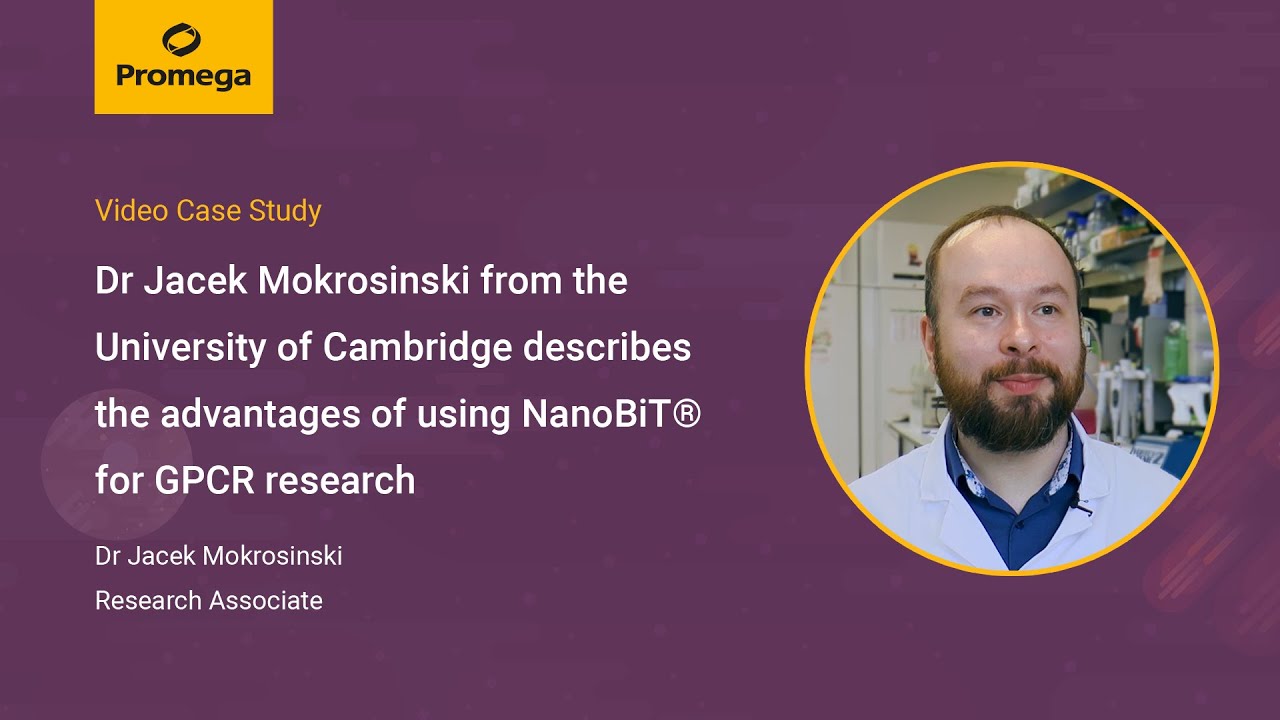 Promega

Video Case Study

Dr Jacek Mokrosinski from the University of Cambridge describes the advantages of using NanoBiT® for GPCR research

Dr Jacek Mokrosinski
Research Associate